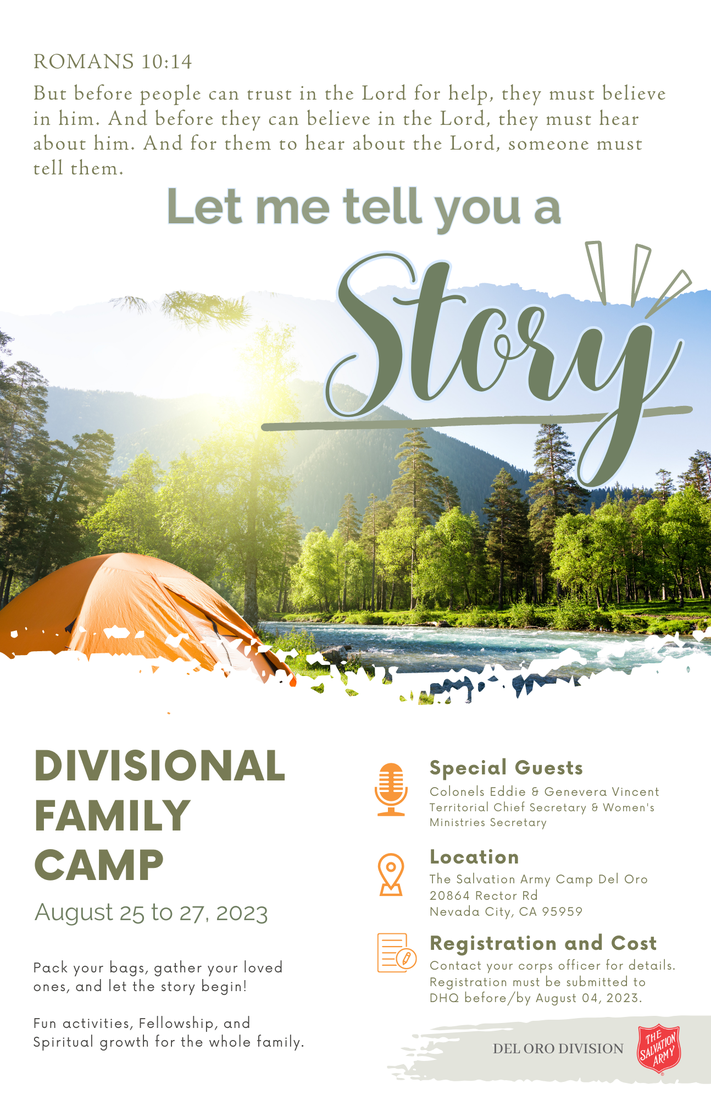 ROMANS 10:14

But before people can trust in the Lord for help, they must believe in him. And before they can believe in the Lord, they must hear about him. And for them to hear about the Lord, someone must tell them.

Let me tell you a

Story

DIVISIONAL FAMILY CAMP

August 25 to 27, 2023

Pack your bags, gather your loved ones, and let the story begin!

Fun activities, Fellowship, and Spiritual growth for the whole family.

Special Guests

Colonels Eddie & Genevera Vincent
Territorial Chief Secretary & Women's Ministries Secretary

Location

The Salvation Army Camp Del Oro
20864 Rector Rd
Nevada City, CA 95959

Registration and Cost

Contact your corps officer for details. Registration must be submitted to DHQ before/by August 04, 2023.

DEL ORO DIVISION

THE SALVATION ARMY